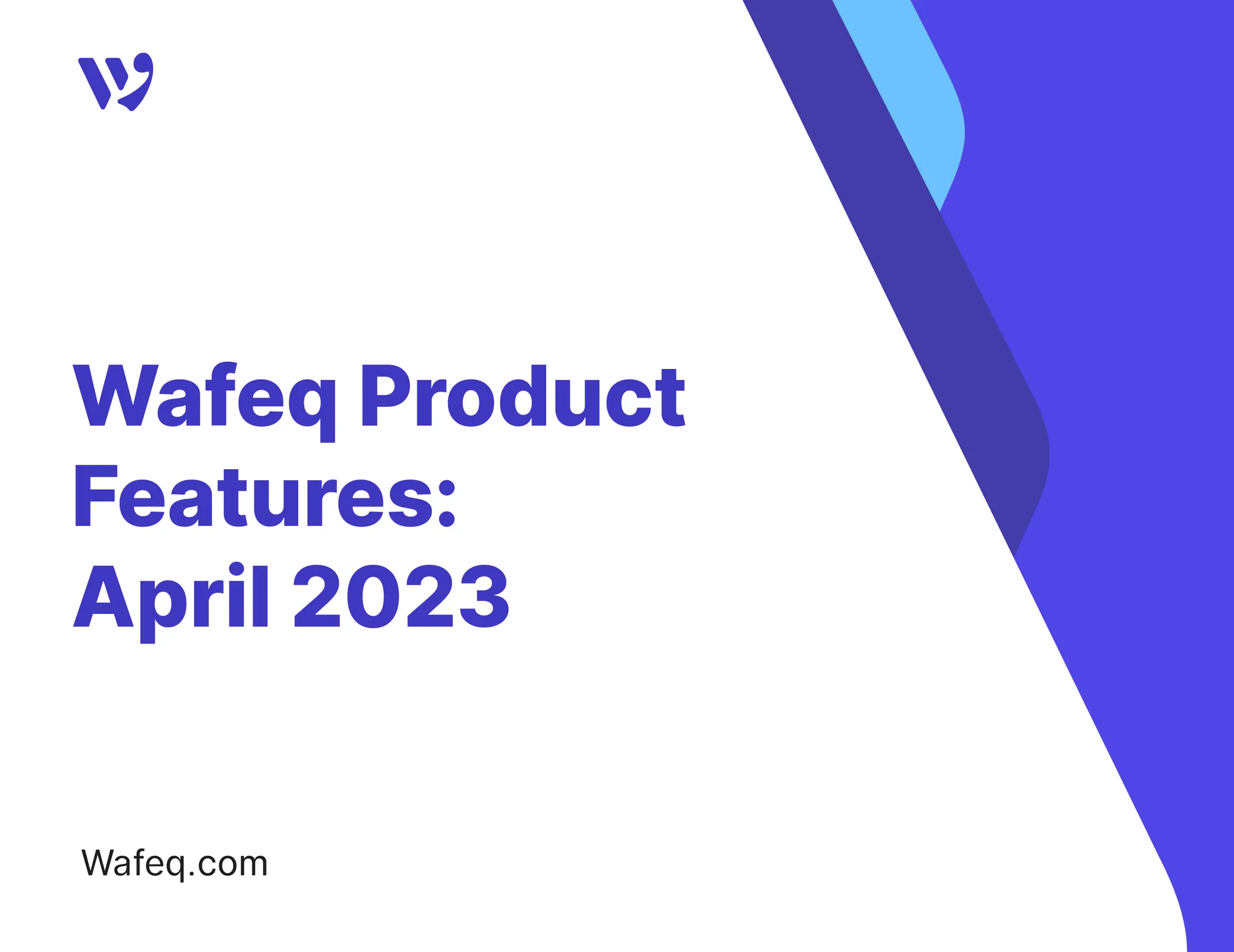 Wafeq Product Features: April 2023

Wafeq.com